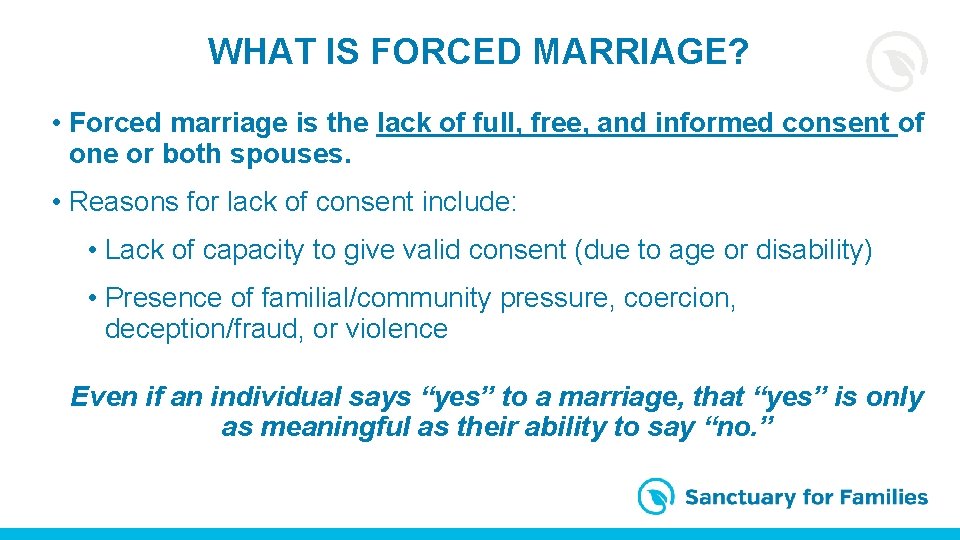 WHAT IS FORCED MARRIAGE?

• Forced marriage is the lack of full, free, and informed consent of one or both spouses.

• Reasons for lack of consent include:

• Lack of capacity to give valid consent (due to age or disability)

• Presence of familial/community pressure, coercion, deception/fraud, or violence

Even if an individual says “yes” to a marriage, that “yes” is only as meaningful as their ability to say “no.”

Sanctuary for Families